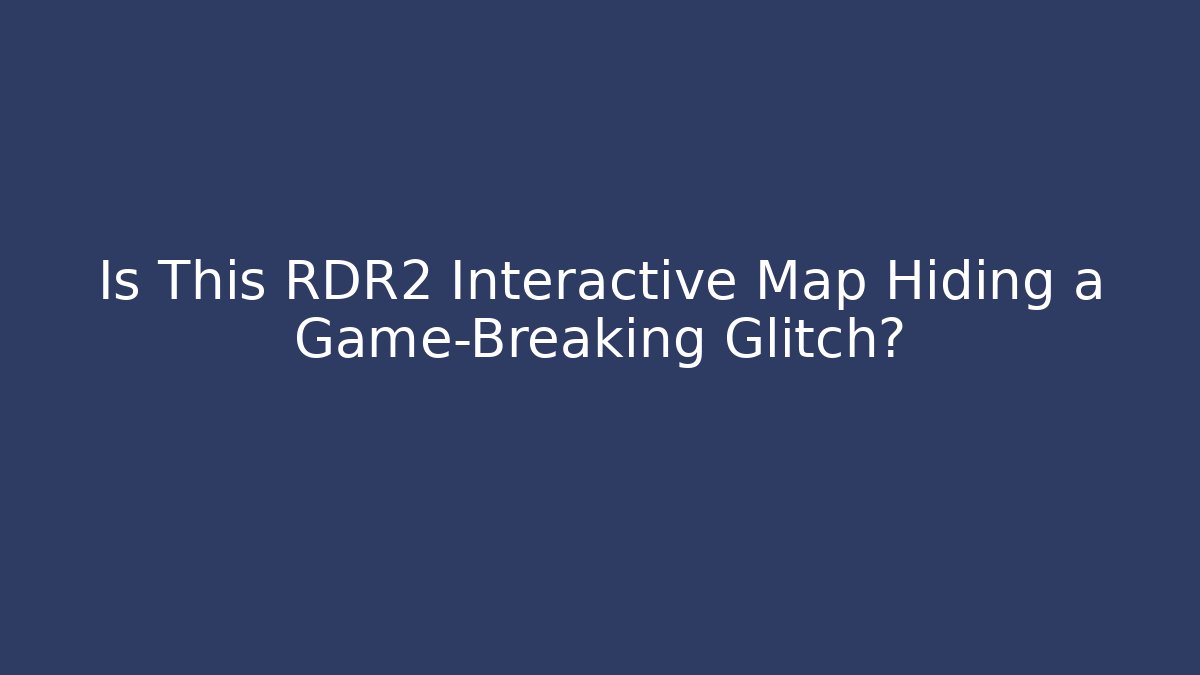 Is This RDR2 Interactive Map Hiding a Game-Breaking Glitch?